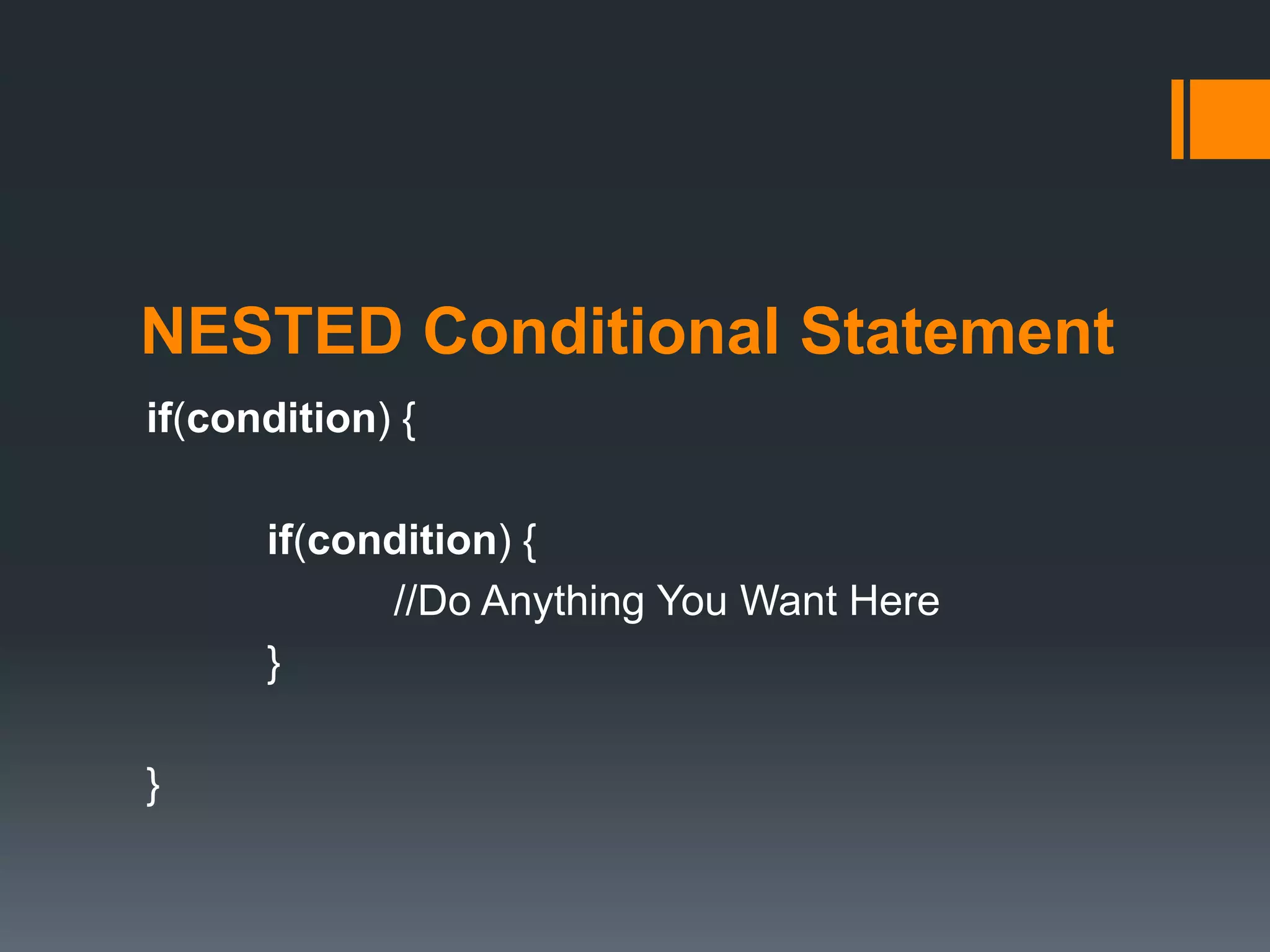 NESTED Conditional Statement

if(condition) {

if(condition) {
//Do Anything You Want Here
}

}